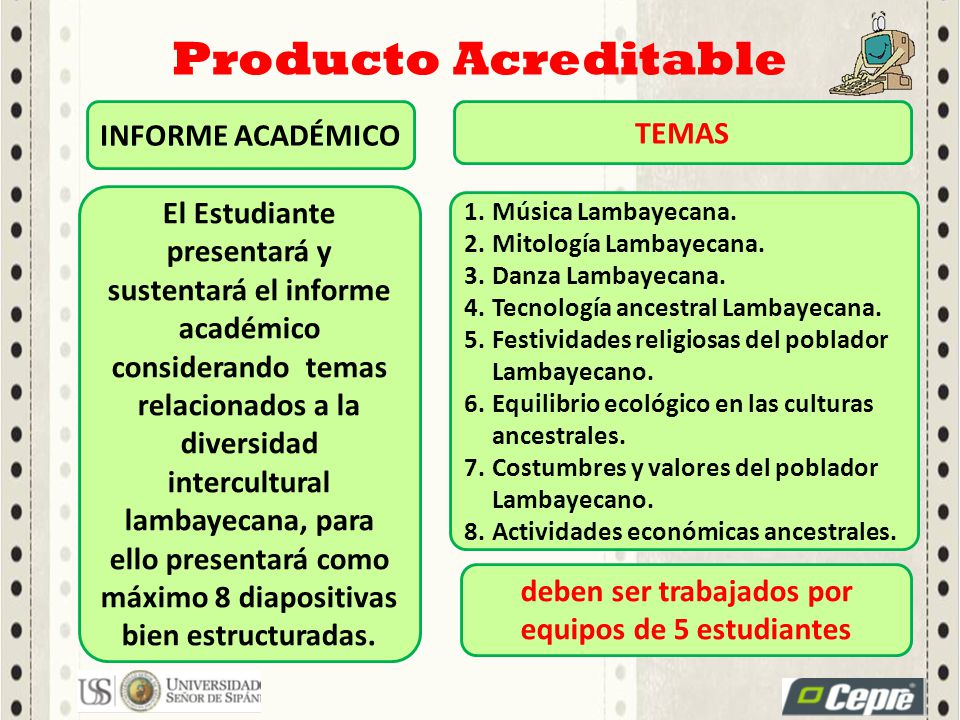 Producto Acreditable

INFORME ACADÉMICO

El Estudiante presentará y sustentará el informe académico considerando temas relacionados a la diversidad intercultural lambayecana, para ello presentará como máximo 8 diapositivas bien estructuradas.

TEMAS

1. Música Lambayecana.
2. Mitología Lambayecana.
3. Danza Lambayecana.
4. Tecnología ancestral Lambayecana.
5. Festividades religiosas del poblador Lambayecano.
6. Equilibrio ecológico en las culturas ancestrales.
7. Costumbres y valores del poblador Lambayecano.
8. Actividades económicas ancestrales.

deben ser trabajados por equipos de 5 estudiantes

USS UNIVERSIDAD SEÑOR DE SIPÁN

Cepre